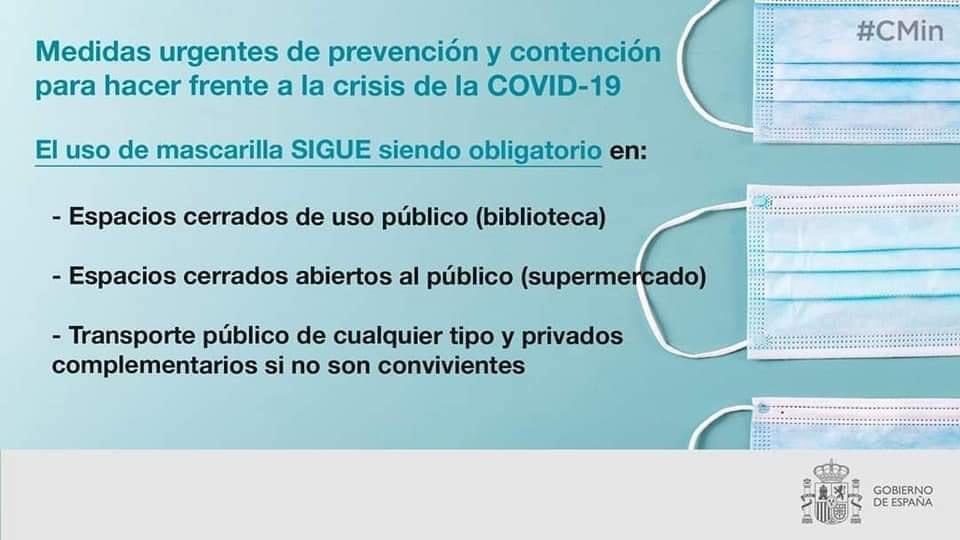 #CMin

Medidas urgentes de prevención y contención para hacer frente a la crisis de la COVID-19

El uso de mascarilla SIGUE siendo obligatorio en:

- Espacios cerrados de uso público (biblioteca)

- Espacios cerrados abiertos al público (supermercado)

- Transporte público de cualquier tipo y privados complementarios si no son convivientes

GOBIERNO DE ESPAÑA